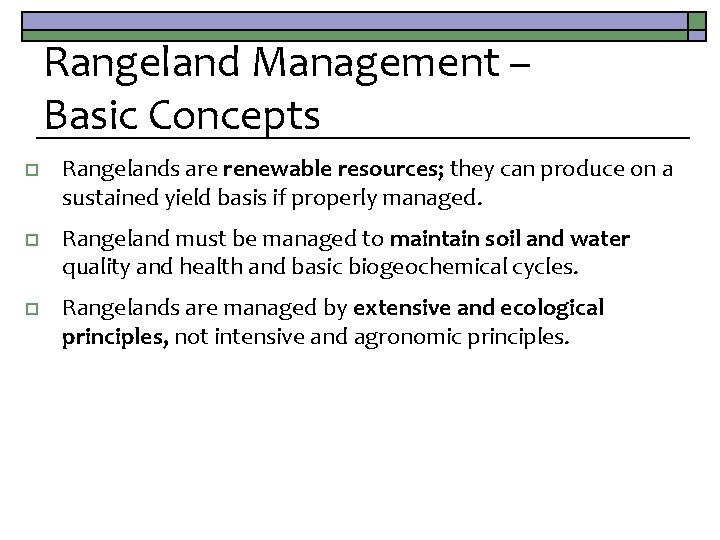 Rangeland Management – Basic Concepts

Rangelands are renewable resources; they can produce on a sustained yield basis if properly managed.

Rangeland must be managed to maintain soil and water quality and health and basic biogeochemical cycles.

Rangelands are managed by extensive and ecological principles, not intensive and agronomic principles.